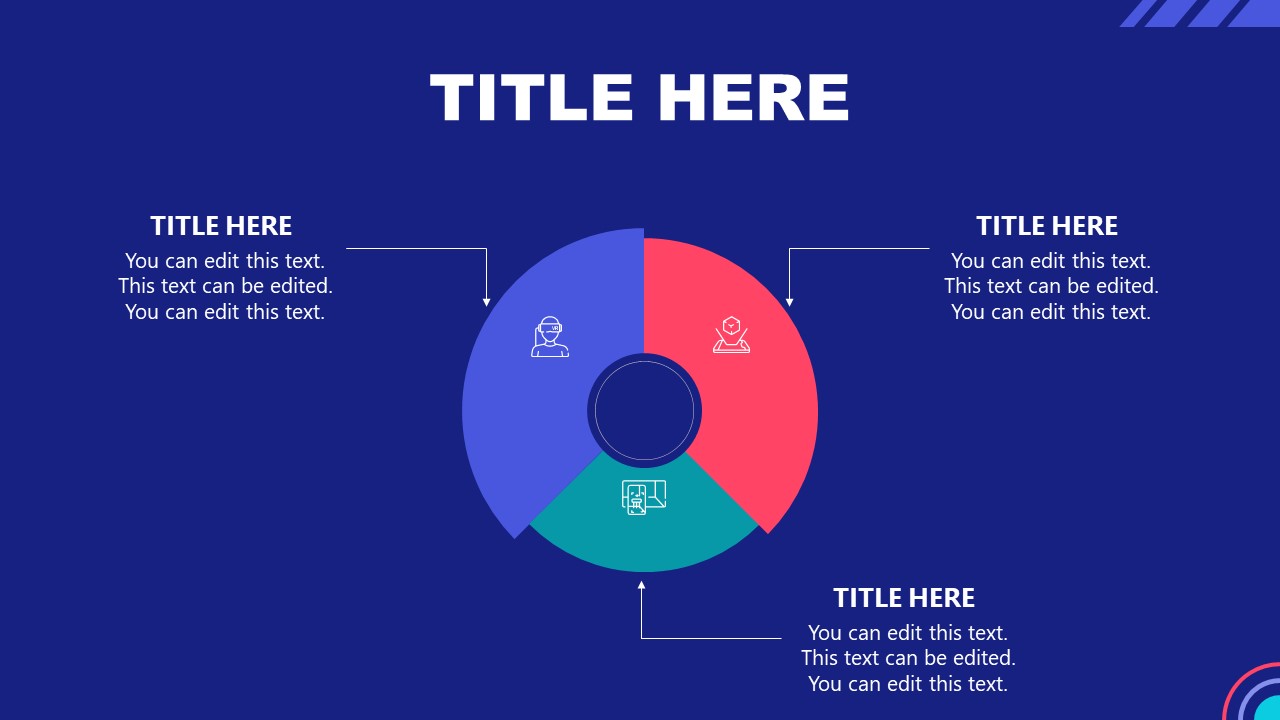 TITLE HERE

TITLE HERE
You can edit this text.
This text can be edited.
You can edit this text.

TITLE HERE
You can edit this text.
This text can be edited.
You can edit this text.

TITLE HERE
You can edit this text.
This text can be edited.
You can edit this text.